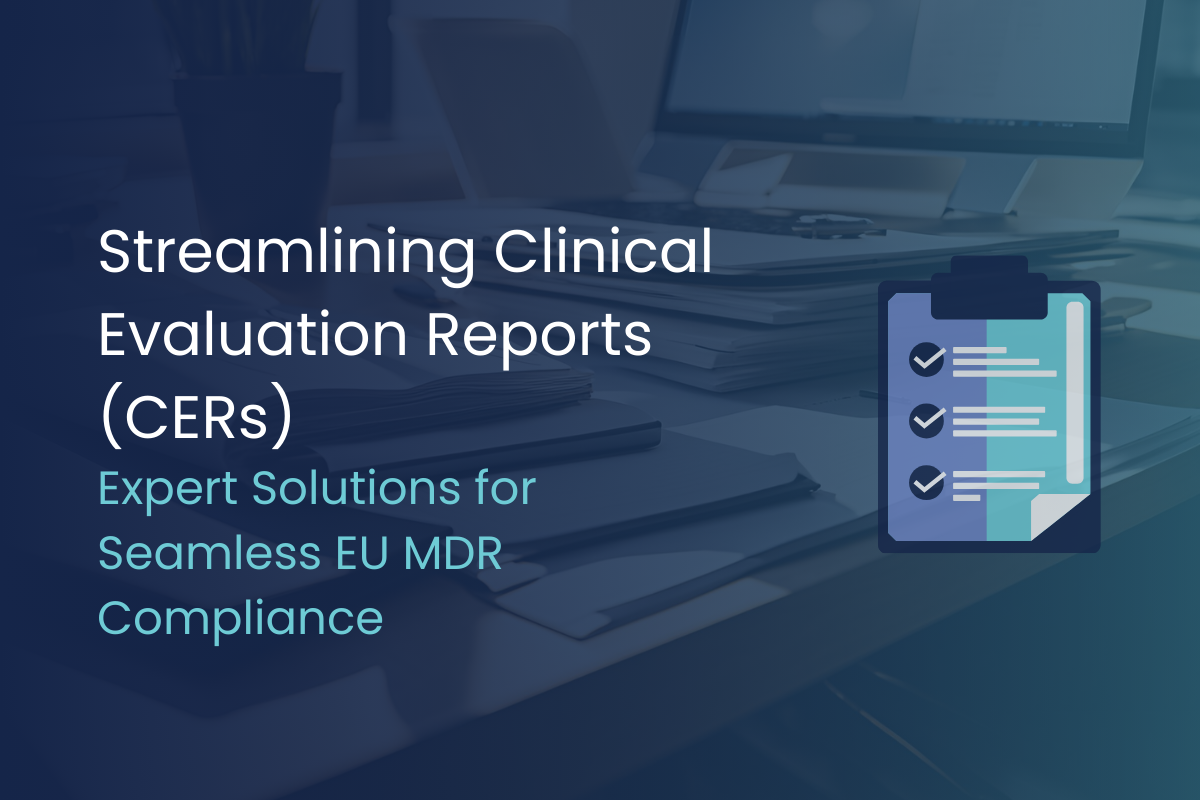 Streamlining Clinical Evaluation Reports (CERs)

Expert Solutions for Seamless EU MDR Compliance